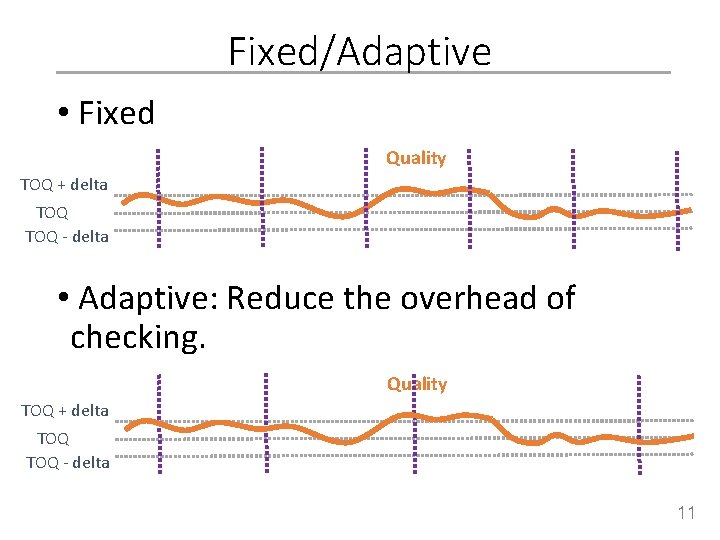 Fixed/Adaptive

• Fixed

Quality

TOQ + delta

TOQ

TOQ - delta

• Adaptive: Reduce the overhead of checking.

Quality

TOQ + delta

TOQ

TOQ - delta

11